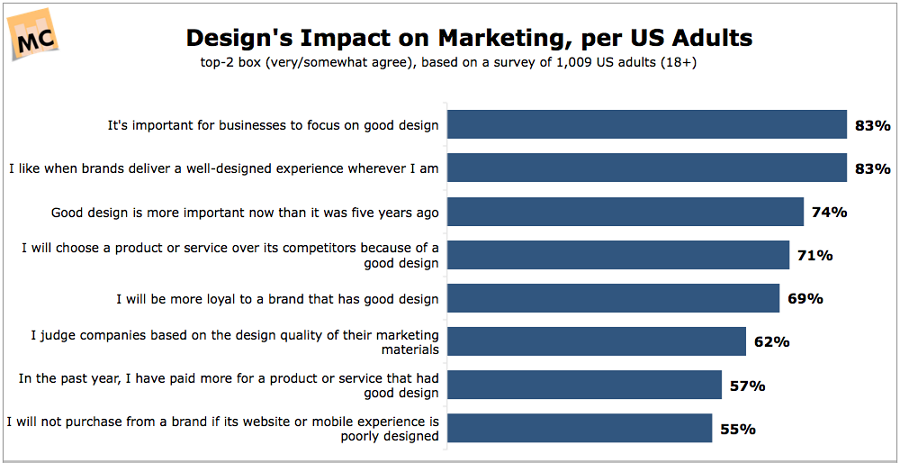 MC

Design's Impact on Marketing, per US Adults

top-2 box (very/somewhat agree), based on a survey of 1,009 US adults (18+)

It's important for businesses to focus on good design 83%

I like when brands deliver a well-designed experience wherever I am 83%

Good design is more important now than it was five years ago 74%

I will choose a product or service over its competitors because of a good design 71%

I will be more loyal to a brand that has good design 69%

I judge companies based on the design quality of their marketing materials 62%

In the past year, I have paid more for a product or service that had good design 57%

I will not purchase from a brand if its website or mobile experience is poorly designed 55%